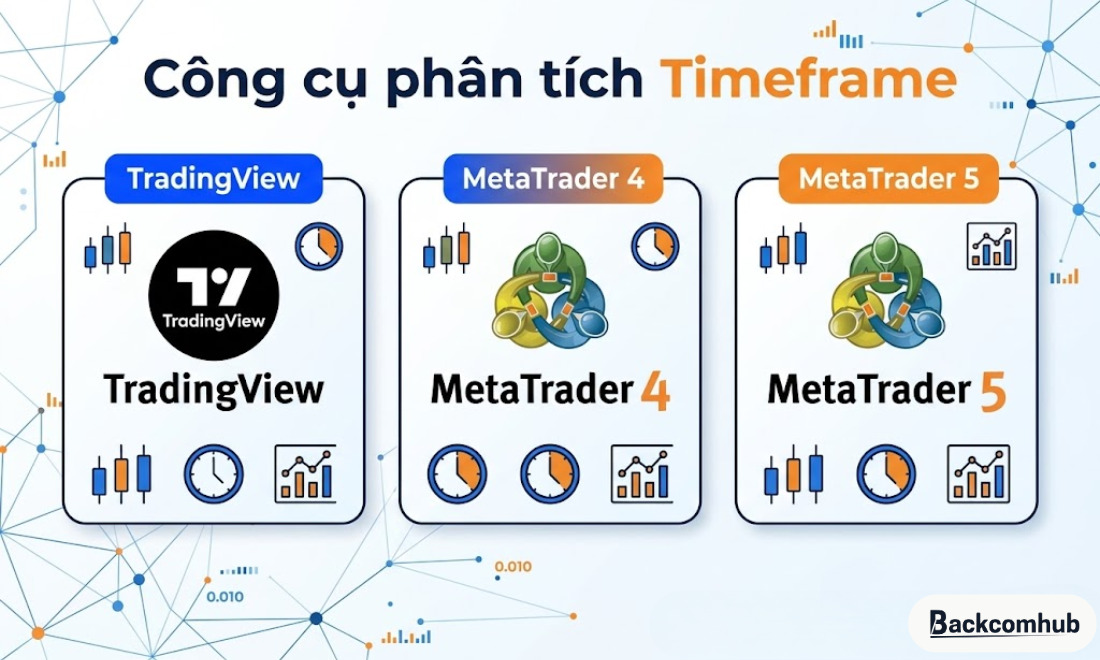 Công cụ phân tích Timeframe

TradingView

TradingView

TradingView

MetaTrader 4

MetaTrader 4

MetaTrader 5

MetaTrader 5

0.010

0.010

Backcomhub